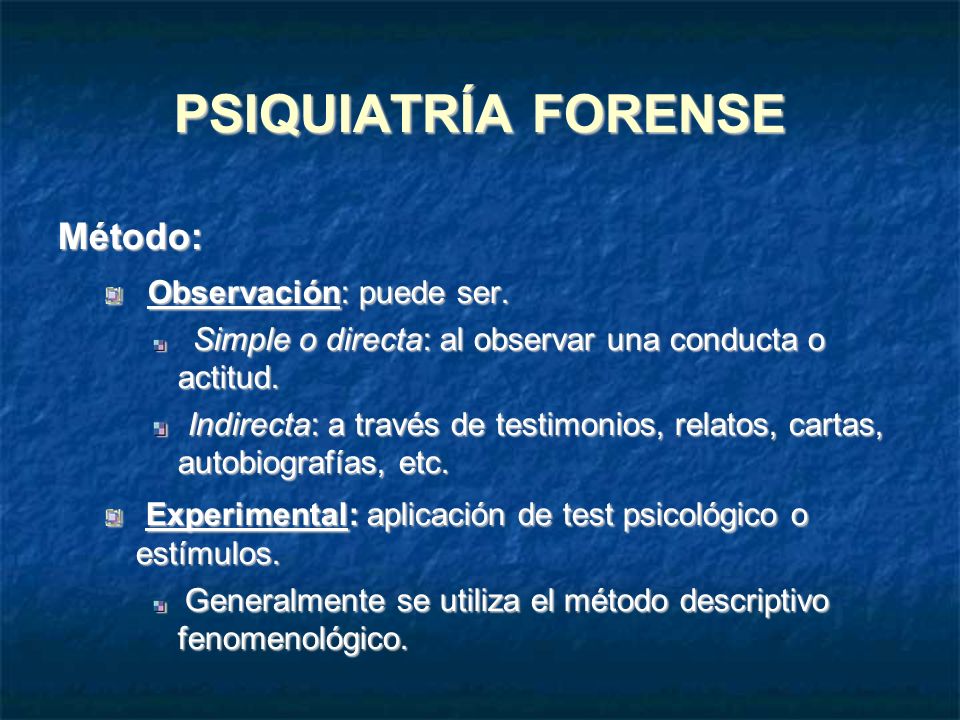 PSIQUIATRÍA FORENSE

Método:

Observación: puede ser.

Simple o directa: al observar una conducta o actitud.

Indirecta: a través de testimonios, relatos, cartas, autobiografías, etc.

Experimental: aplicación de test psicológico o estímulos.

Generalmente se utiliza el método descriptivo fenomenológico.